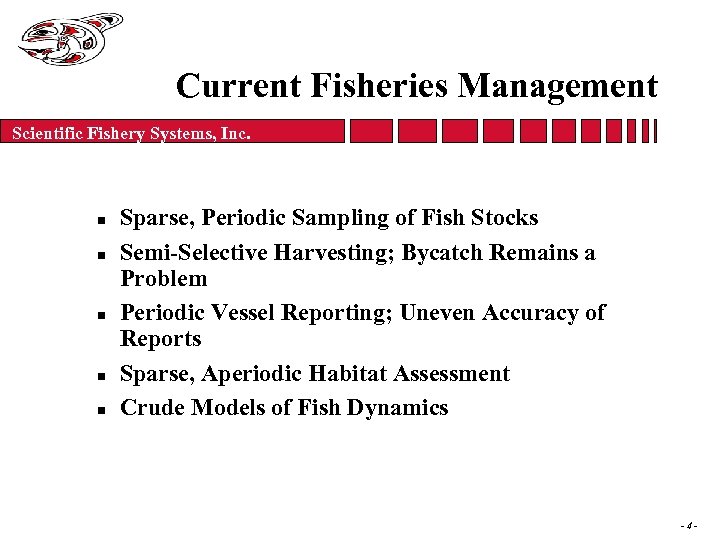 Current Fisheries Management

Scientific Fishery Systems, Inc.

- Sparse, Periodic Sampling of Fish Stocks
- Semi-Selective Harvesting; Bycatch Remains a Problem
- Periodic Vessel Reporting; Uneven Accuracy of Reports
- Sparse, Aperiodic Habitat Assessment
- Crude Models of Fish Dynamics

- 4 -